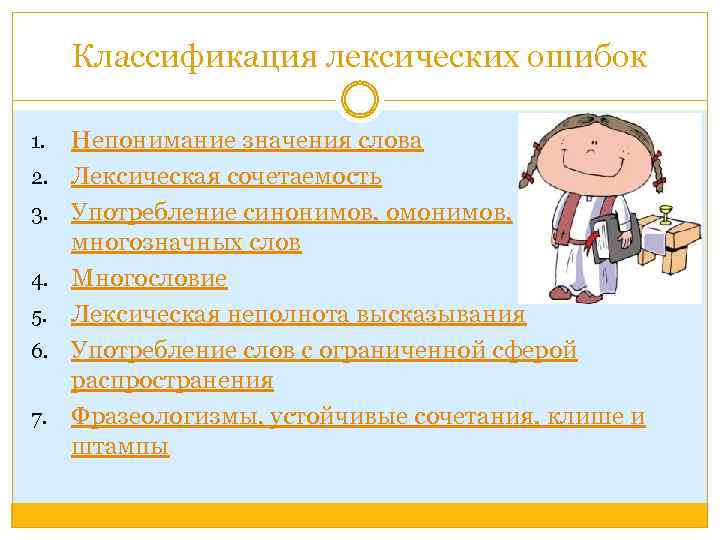 Классификация лексических ошибок

1. Непонимание значения слова
2. Лексическая сочетаемость
3. Употребление синонимов, омонимов, многозначных слов
4. Многословие
5. Лексическая неполнота высказывания
6. Употребление слов с ограниченной сферой распространения
7. Фразеологизмы, устойчивые сочетания, клише и штампы